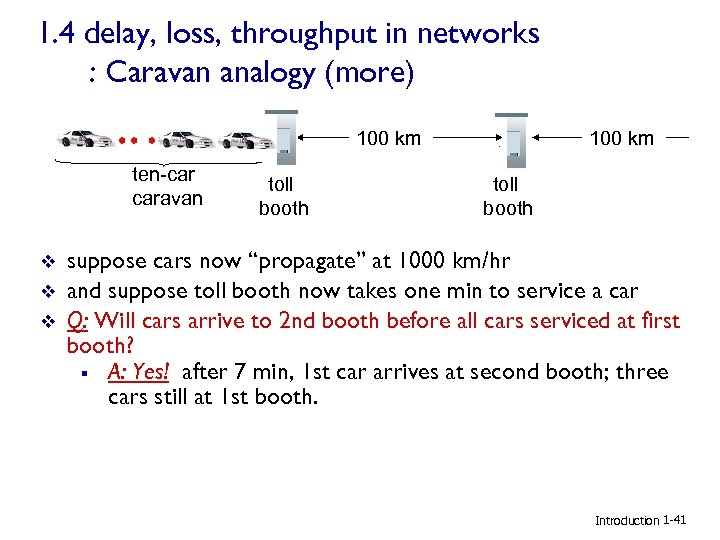 1.4 delay, loss, throughput in networks
: Caravan analogy (more)

100 km

100 km

ten-car caravan

toll booth

toll booth

❖ suppose cars now "propagate" at 1000 km/hr
❖ and suppose toll booth now takes one min to service a car
❖ Q: Will cars arrive to 2nd booth before all cars serviced at first booth?
▪ A: Yes! after 7 min, 1st car arrives at second booth; three cars still at 1st booth.

Introduction 1-41